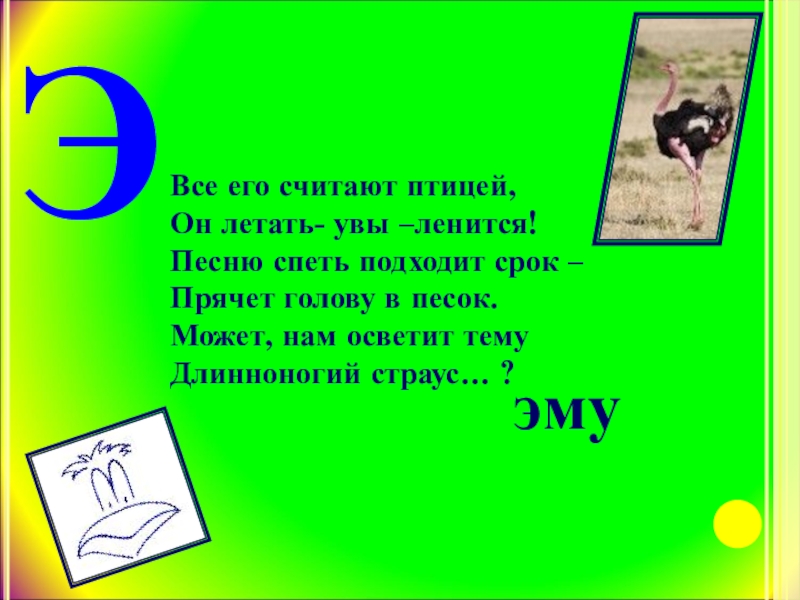 Э

Все его считают птицей,
Он летать- увы –ленится!
Песню спеть подходит срок –
Прячет голову в песок.
Может, нам осветит тему
Длинноногий страус… ?

эму